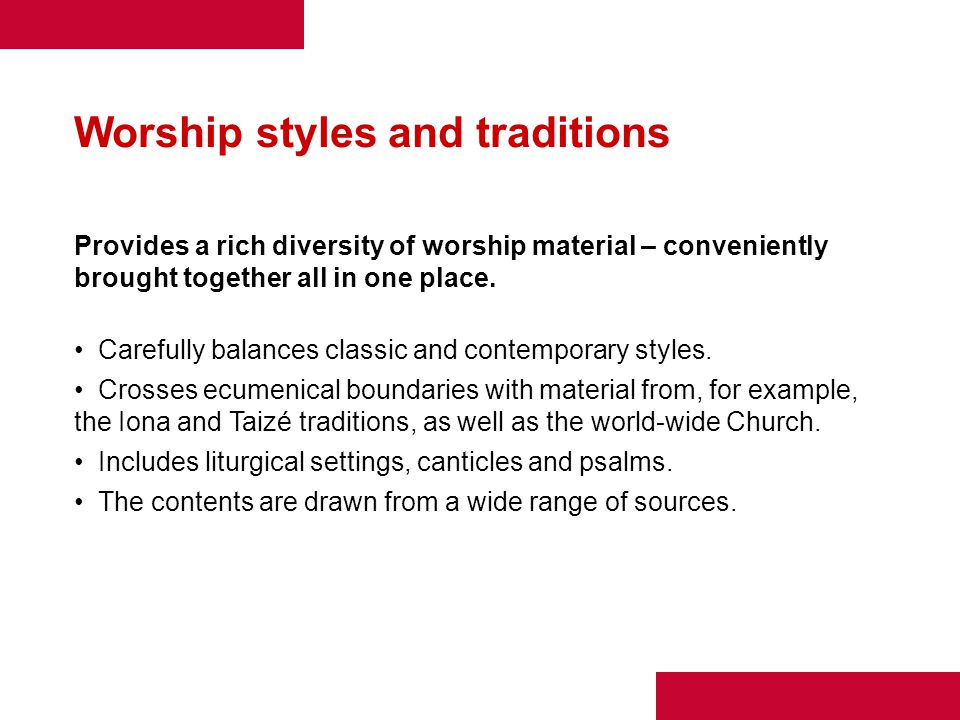 Worship styles and traditions

Provides a rich diversity of worship material – conveniently brought together all in one place.

• Carefully balances classic and contemporary styles.

• Crosses ecumenical boundaries with material from, for example, the Iona and Taizé traditions, as well as the world-wide Church.

• Includes liturgical settings, canticles and psalms.

• The contents are drawn from a wide range of sources.